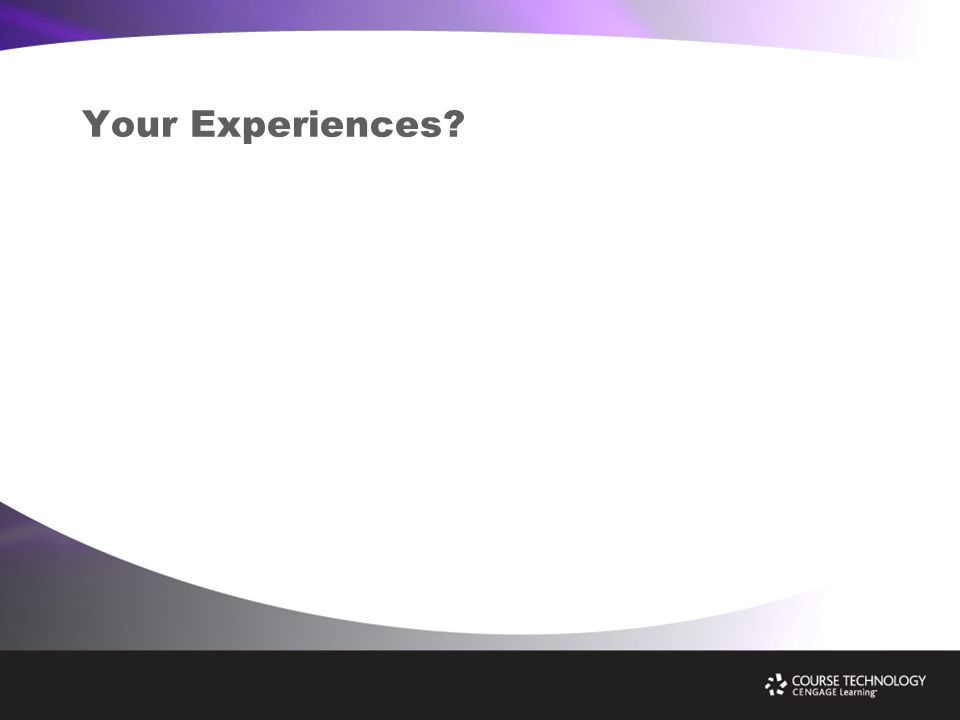 Your Experiences?

COURSE TECHNOLOGY
CENGAGE Learning